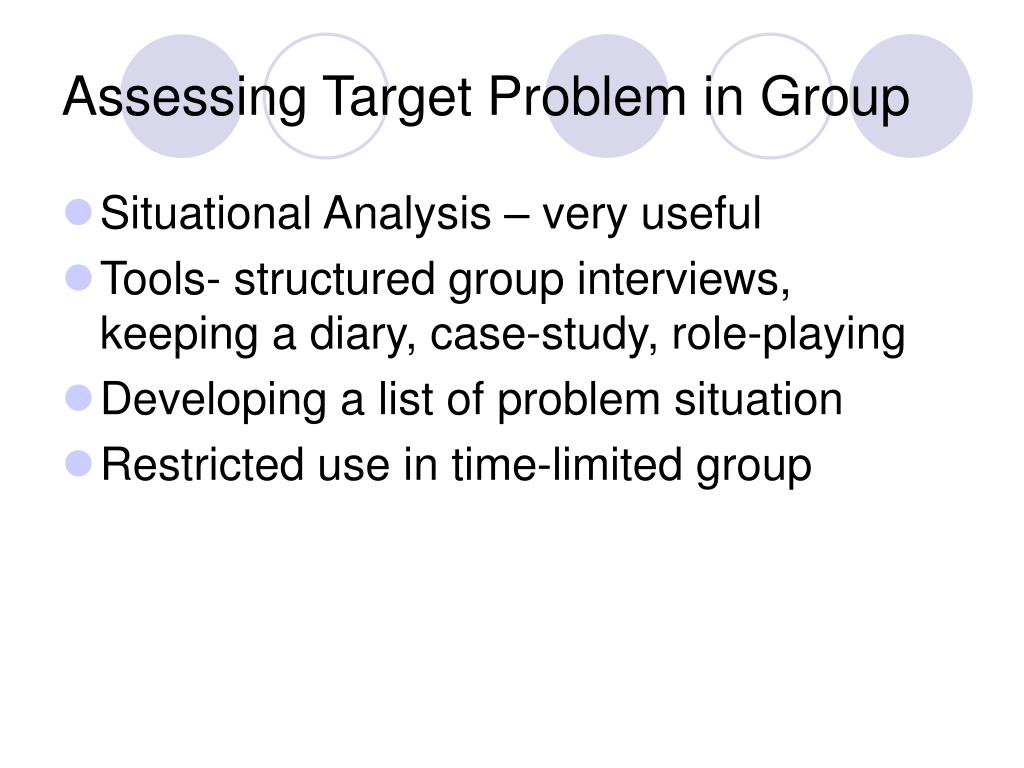 Assessing Target Problem in Group

- Situational Analysis – very useful
- Tools- structured group interviews, keeping a diary, case-study, role-playing
- Developing a list of problem situation
- Restricted use in time-limited group